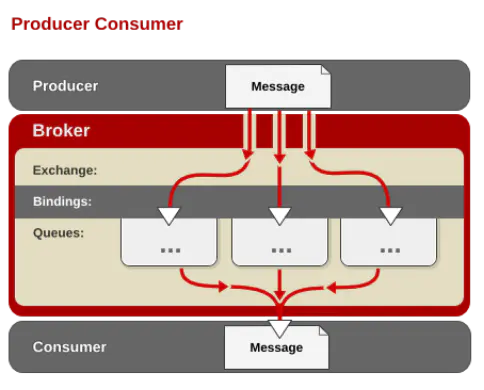 Producer Consumer

Producer

Message

Broker

Exchange:

Bindings:

Queues:

...

...

...

Consumer

Message